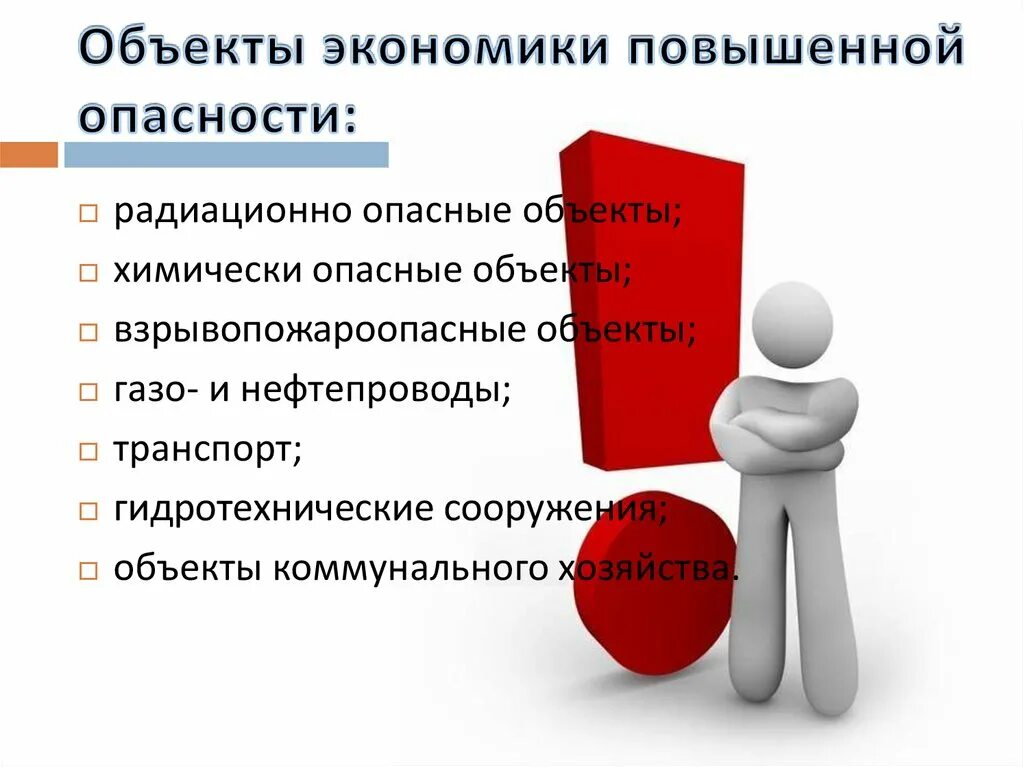 Объекты экономики повышенной опасности:

□ радиационно опасные объекты;
□ химически опасные объекты;
□ взрывопожароопасные объекты;
□ газо- и нефтепроводы;
□ транспорт;
□ гидротехнические сооружения;
□ объекты коммунального хозяйства.